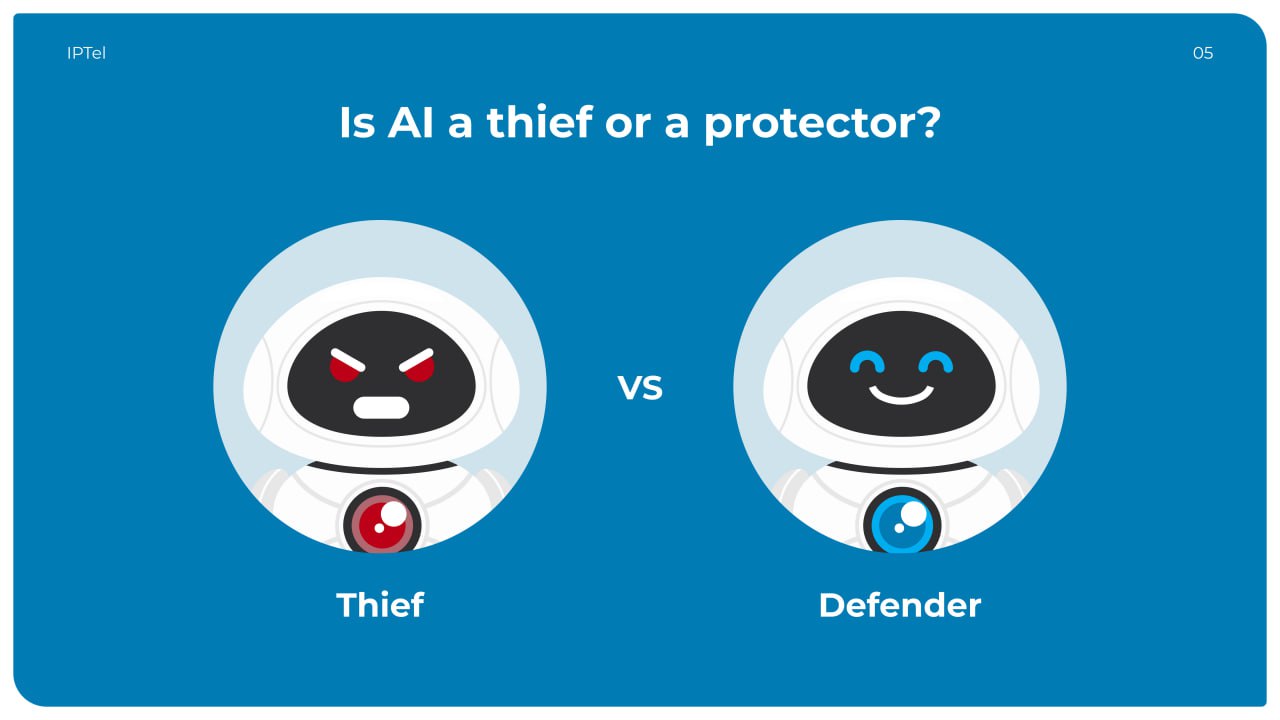 IPTel

05

Is AI a thief or a protector?

VS

Thief

Defender